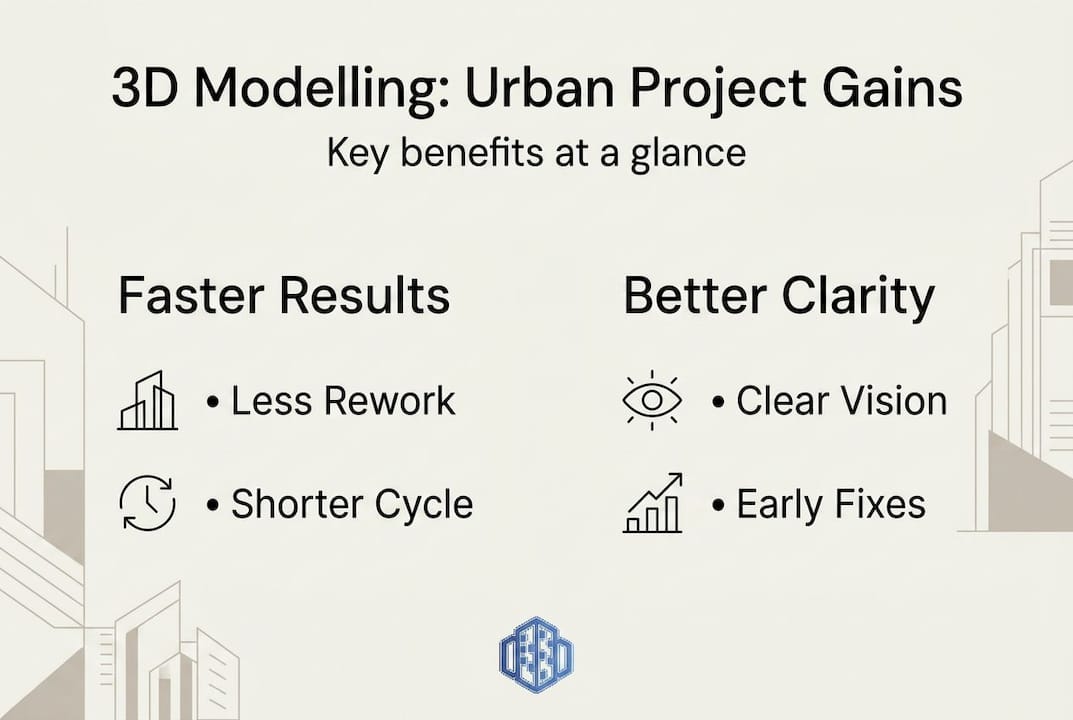 3D Modelling: Urban Project Gains

Key benefits at a glance

Faster Results

• Less Rework

• Shorter Cycle

Better Clarity

• Clear Vision

• Early Fixes